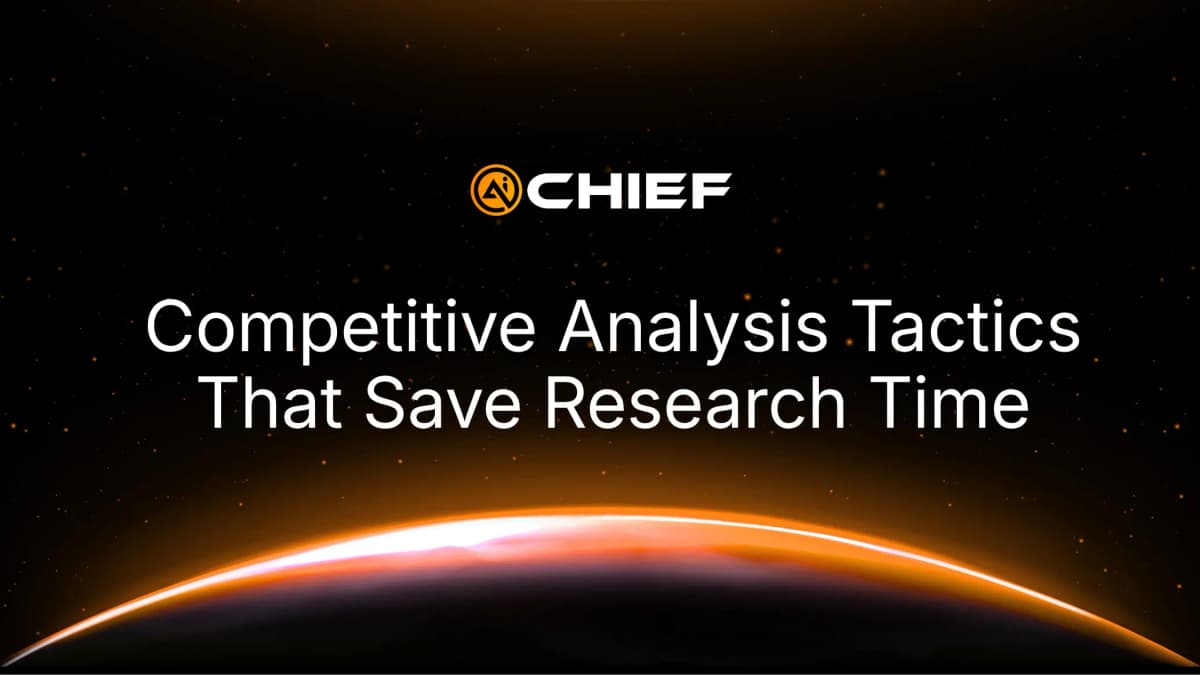 Ai CHIEF

Competitive Analysis Tactics That Save Research Time